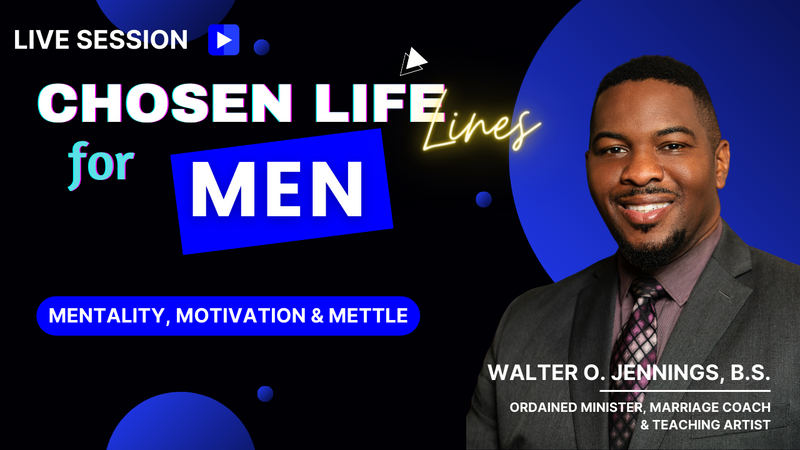 LIVE SESSION

CHOSEN LIFE Lines for MEN

MENTALITY, MOTIVATION & METTLE

WALTER O. JENNINGS, B.S.

ORDAINED MINISTER, MARRIAGE COACH & TEACHING ARTIST